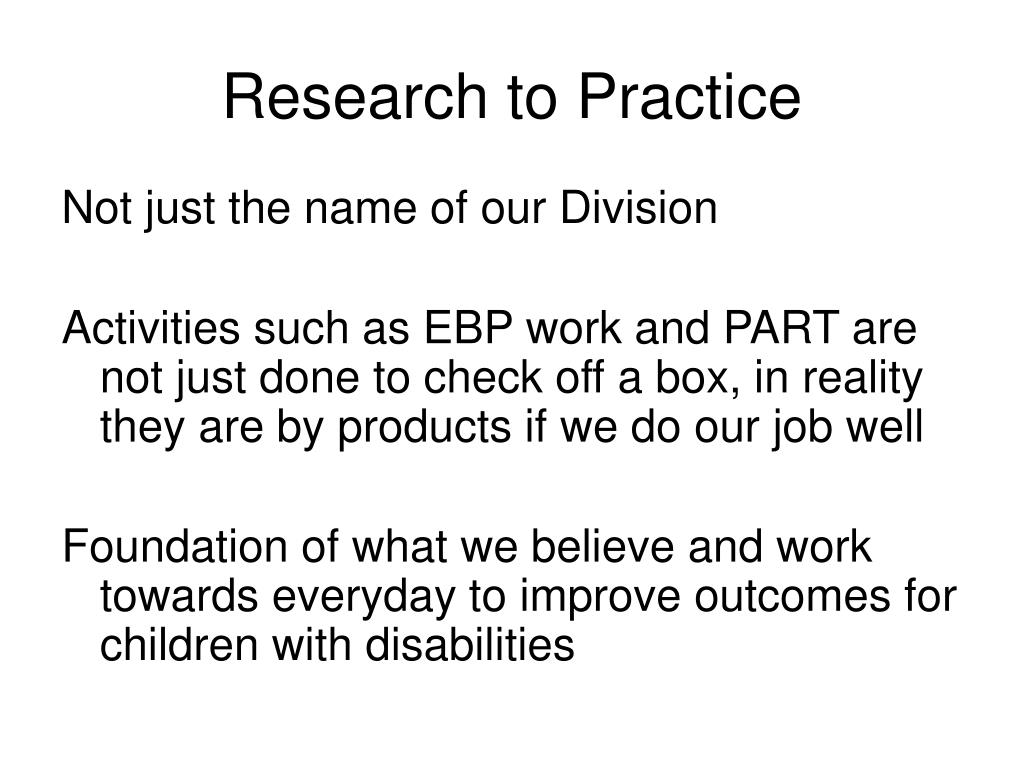 Research to Practice

Not just the name of our Division

Activities such as EBP work and PART are not just done to check off a box, in reality they are by products if we do our job well

Foundation of what we believe and work towards everyday to improve outcomes for children with disabilities